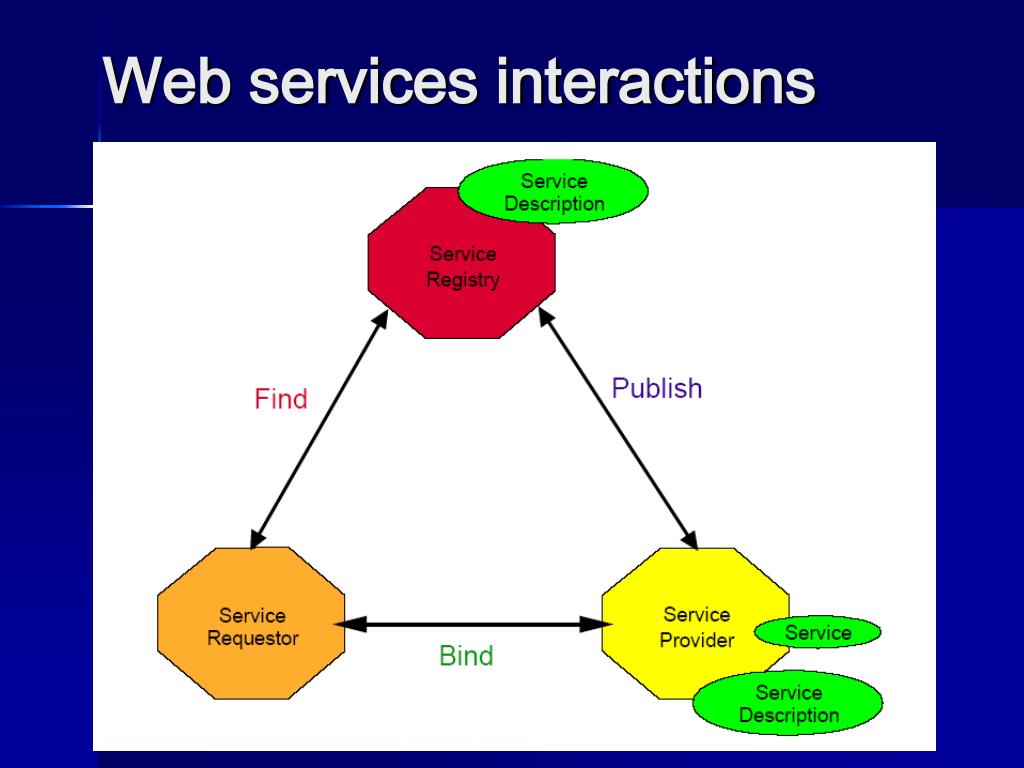 Web services interactions

Service Description

Service Registry

Find

Publish

Service Requestor

Bind

Service Provider

Service

Service Description